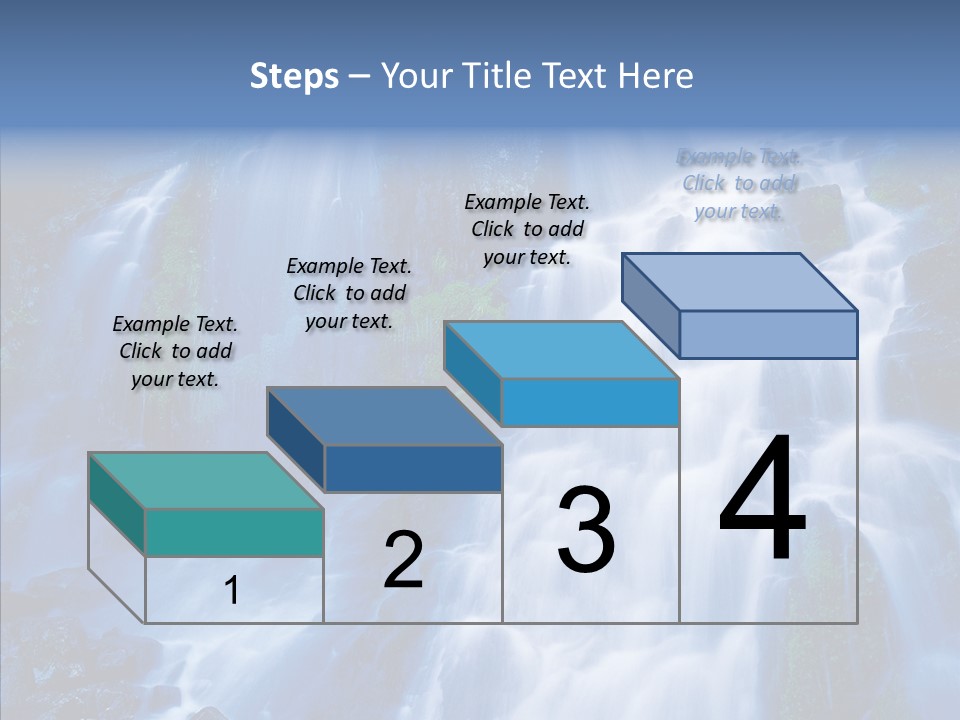 Steps – Your Title Text Here

Example Text. Click to add your text.

Example Text. Click to add your text.

Example Text. Click to add your text.

Example Text. Click to add your text.

1

2

3

4